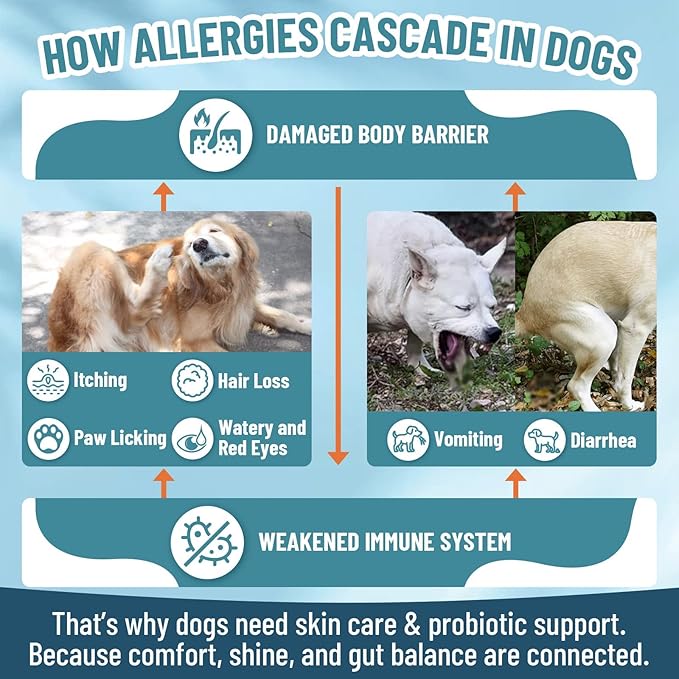 HOW ALLERGIES CASCADE IN DOGS

DAMAGED BODY BARRIER

Itching

Hair Loss

Paw Licking

Watery and Red Eyes

Vomiting

Diarrhea

WEAKENED IMMUNE SYSTEM

That's why dogs need skin care & probiotic support. Because comfort, shine, and gut balance are connected.